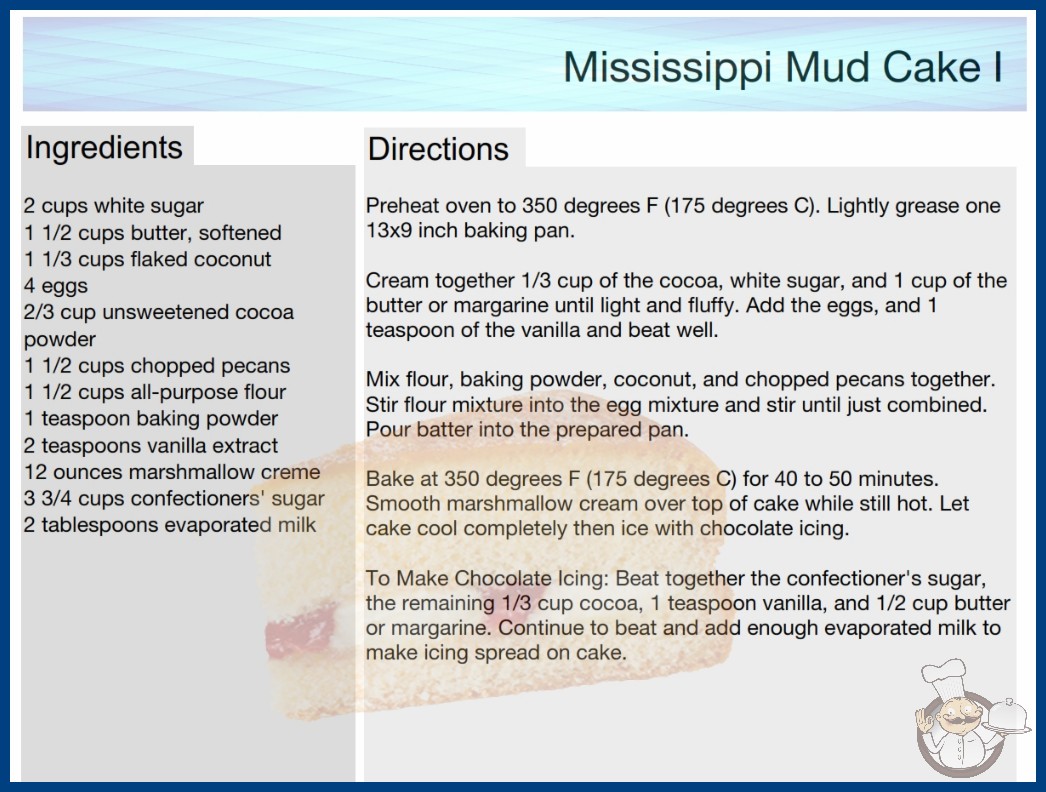 Mississippi Mud Cake I

Ingredients

2 cups white sugar
1 1/2 cups butter, softened
1 1/3 cups flaked coconut
4 eggs
2/3 cup unsweetened cocoa powder
1 1/2 cups chopped pecans
1 1/2 cups all-purpose flour
1 teaspoon baking powder
2 teaspoons vanilla extract
12 ounces marshmallow creme
3 3/4 cups confectioners' sugar
2 tablespoons evaporated milk

Directions

Preheat oven to 350 degrees F (175 degrees C). Lightly grease one 13x9 inch baking pan.

Cream together 1/3 cup of the cocoa, white sugar, and 1 cup of the butter or margarine until light and fluffy. Add the eggs, and 1 teaspoon of the vanilla and beat well.

Mix flour, baking powder, coconut, and chopped pecans together. Stir flour mixture into the egg mixture and stir until just combined. Pour batter into the prepared pan.

Bake at 350 degrees F (175 degrees C) for 40 to 50 minutes. Smooth marshmallow cream over top of cake while still hot. Let cake cool completely then ice with chocolate icing.

To Make Chocolate Icing: Beat together the confectioner's sugar, the remaining 1/3 cup cocoa, 1 teaspoon vanilla, and 1/2 cup butter or margarine. Continue to beat and add enough evaporated milk to make icing spread on cake.